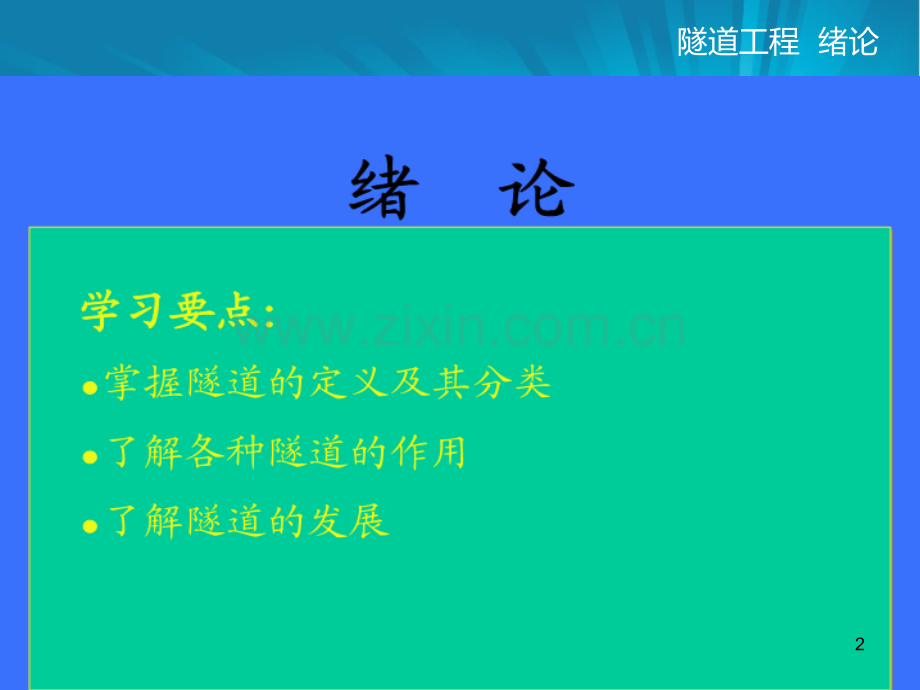 隧道工程 绪论

绪 论

学习要点:

• 掌握隧道的定义及其分类

• 了解各种隧道的作用

• 了解隧道的发展

2

www.zixin.com.cn